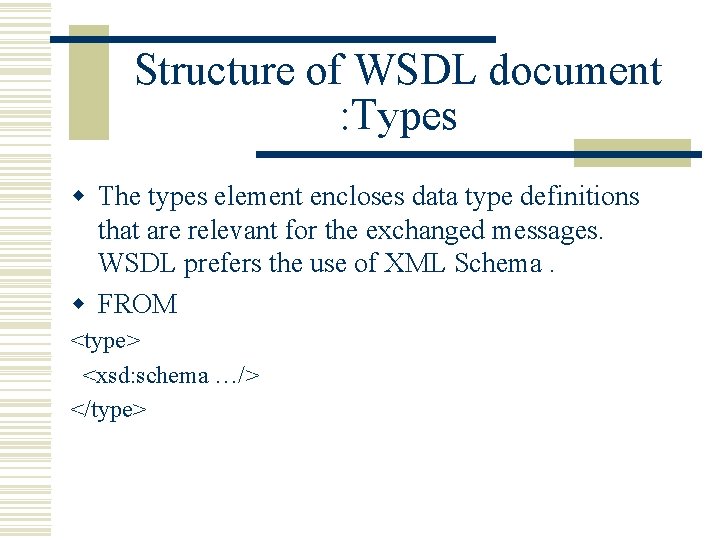 Structure of WSDL document :Types

The types element encloses data type definitions that are relevant for the exchanged messages. WSDL prefers the use of XML Schema .

FROM

<type>
<xsd:schema …/>
</type>